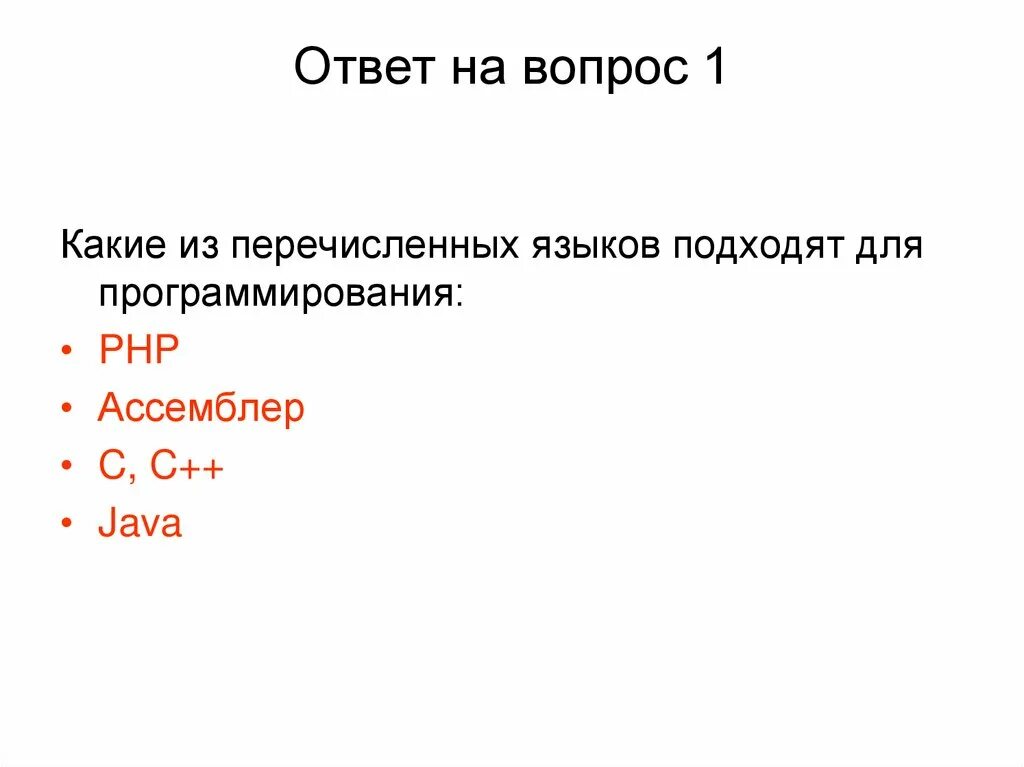 Ответ на вопрос 1

Какие из перечисленных языков подходят для программирования:

• PHP
• Ассемблер
• C, C++
• Java